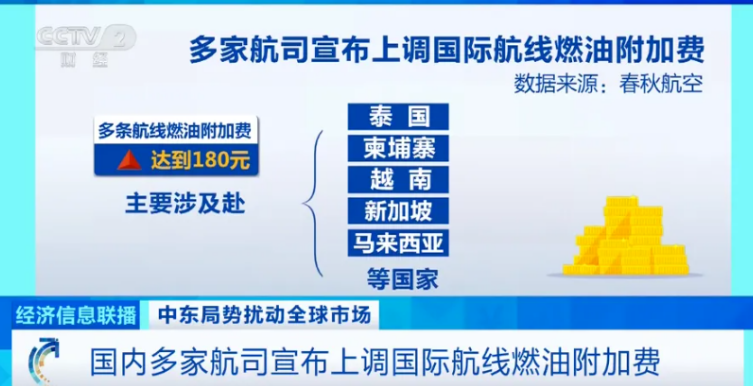 CCTV 2 财经

多家航司宣布上调国际航线燃油附加费

数据来源：春秋航空

多条航线燃油附加费

达到180元

主要涉及赴

泰国

柬埔寨

越南

新加坡

马来西亚

等国家

经济信息联播

中东局势扰动全球市场

国内多家航司宣布上调国际航线燃油附加费